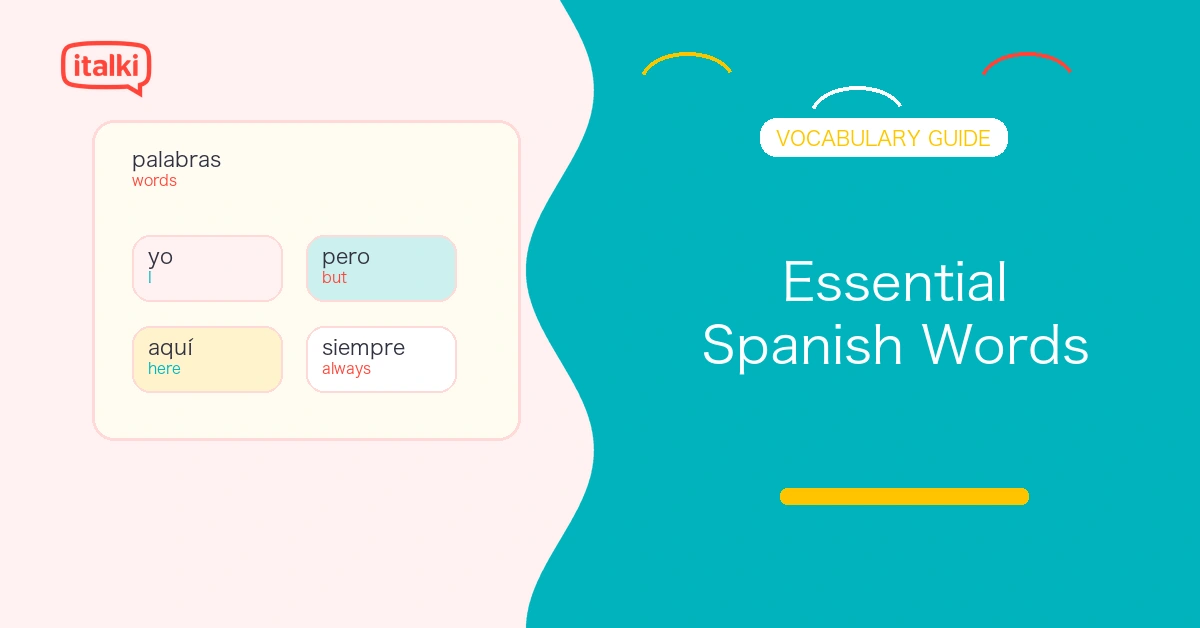 italki

palabras
words

yo
I

pero
but

aquí
here

siempre
always

VOCABULARY GUIDE

Essential Spanish Words